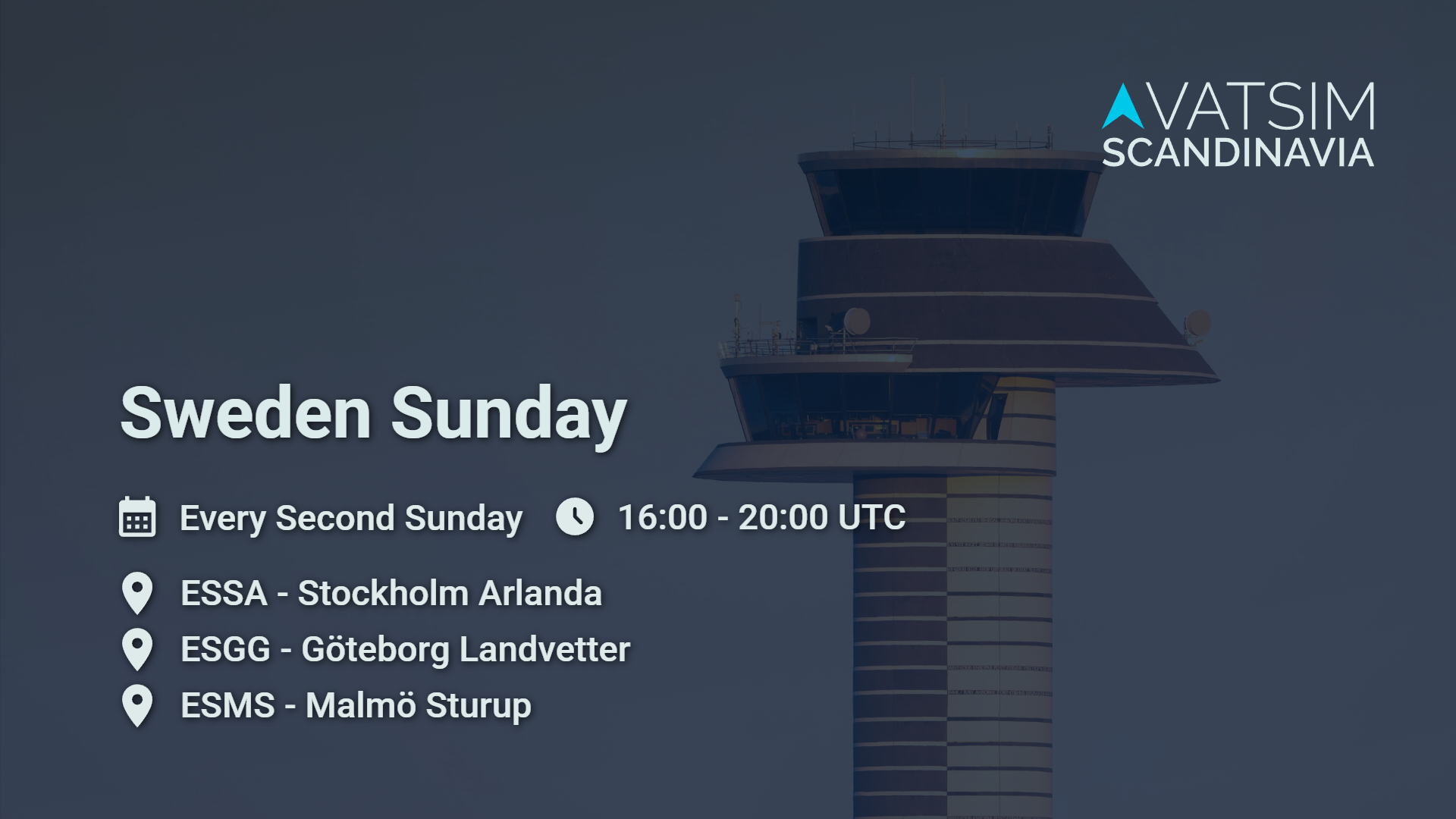 VATSIM SCANDINAVIA

Sweden Sunday

Every Second Sunday 16:00 - 20:00 UTC

ESSA - Stockholm Arlanda
ESGG - Göteborg Landvetter
ESMS - Malmö Sturup